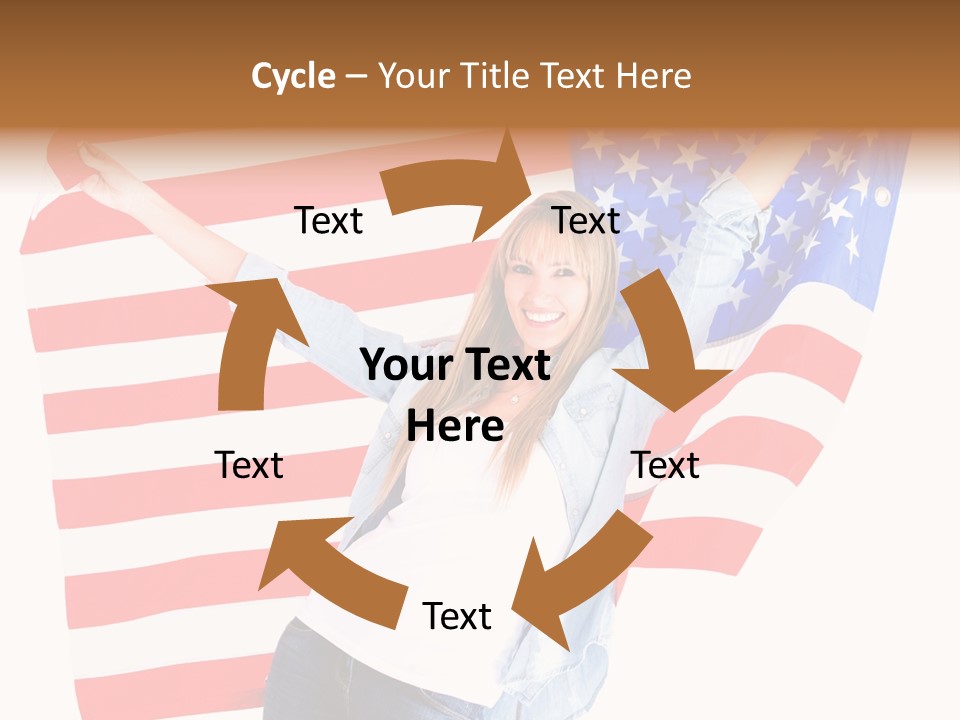 Cycle – Your Title Text Here

Text

Text

Your Text Here

Text

Text

Text